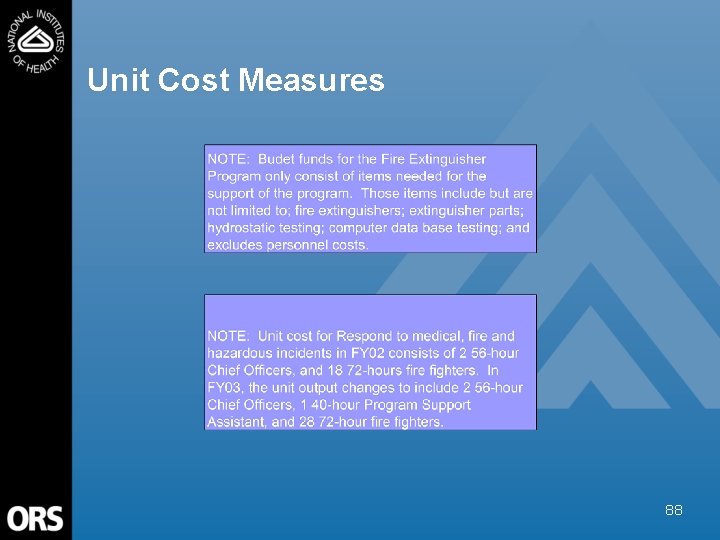 NATIONAL INSTITUTES OF HEALTH

Unit Cost Measures

NOTE: Budet funds for the Fire Extinguisher Program only consist of items needed for the support of the program. Those items include but are not limited to; fire extinguishers; extinguisher parts; hydrostatic testing; computer data base testing; and excludes personnel costs.

NOTE: Unit cost for Respond to medical, fire and hazardous incidents in FY02 consists of 2 56-hour Chief Officers, and 18 72-hours fire fighters. In FY03, the unit output changes to include 2 56-hour Chief Officers, 1 40-hour Program Support Assistant, and 28 72-hour fire fighters.

ORS

88